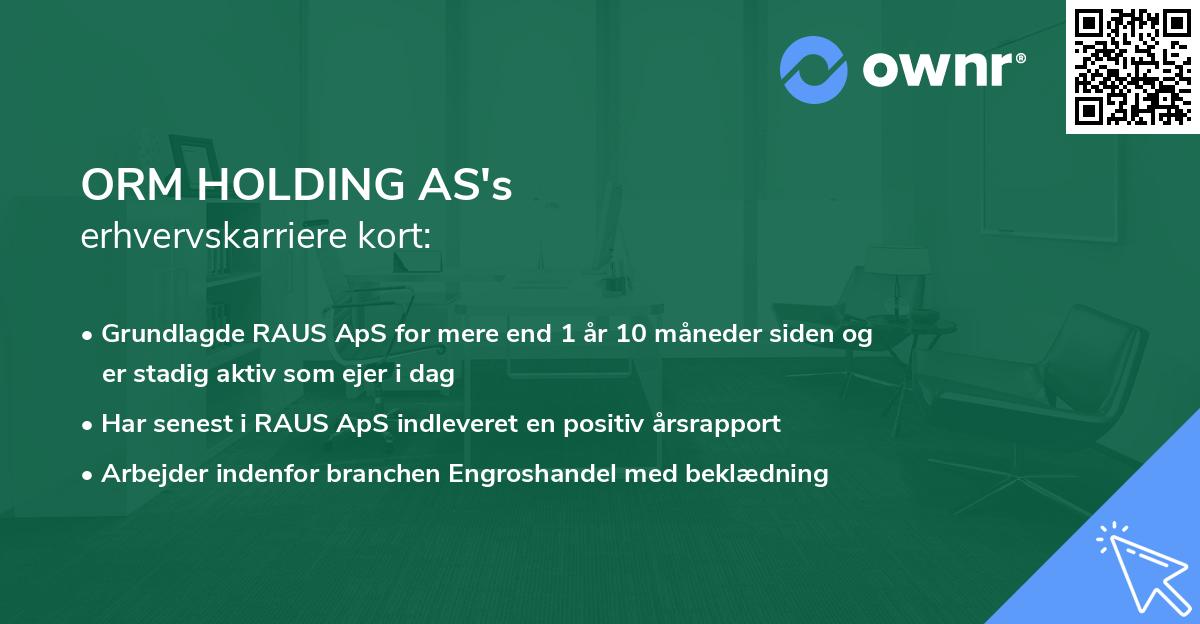 ownr®

ORM HOLDING AS's
erhvervskarriere kort:

• Grundlagde RAUS ApS for mere end 1 år 10 måneder siden og er stadig aktiv som ejer i dag
• Har senest i RAUS ApS indleveret en positiv årsrapport
• Arbejder indenfor branchen Engroshandel med beklædning